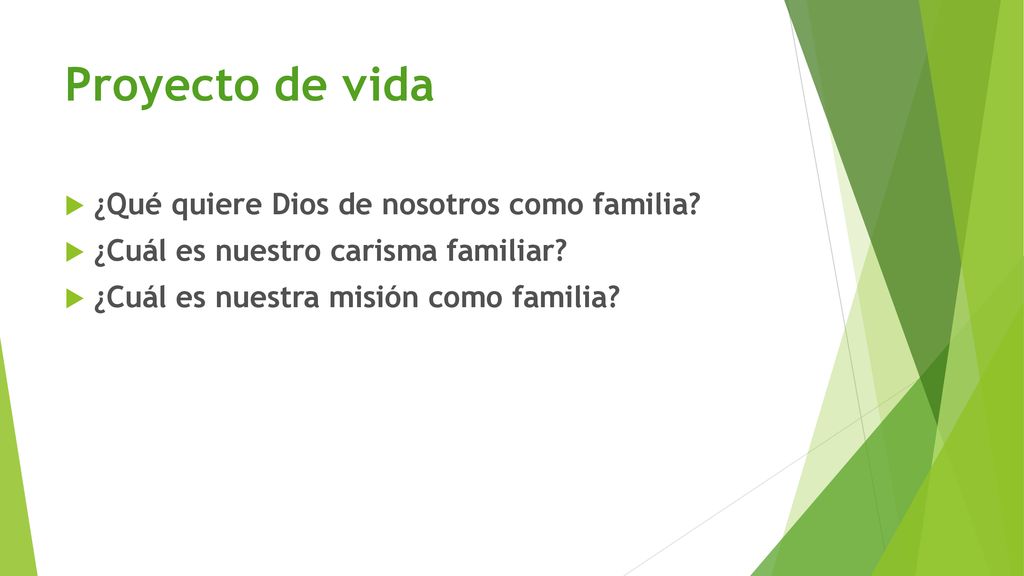 Proyecto de vida

¿Qué quiere Dios de nosotros como familia?

¿Cuál es nuestro carisma familiar?

¿Cuál es nuestra misión como familia?